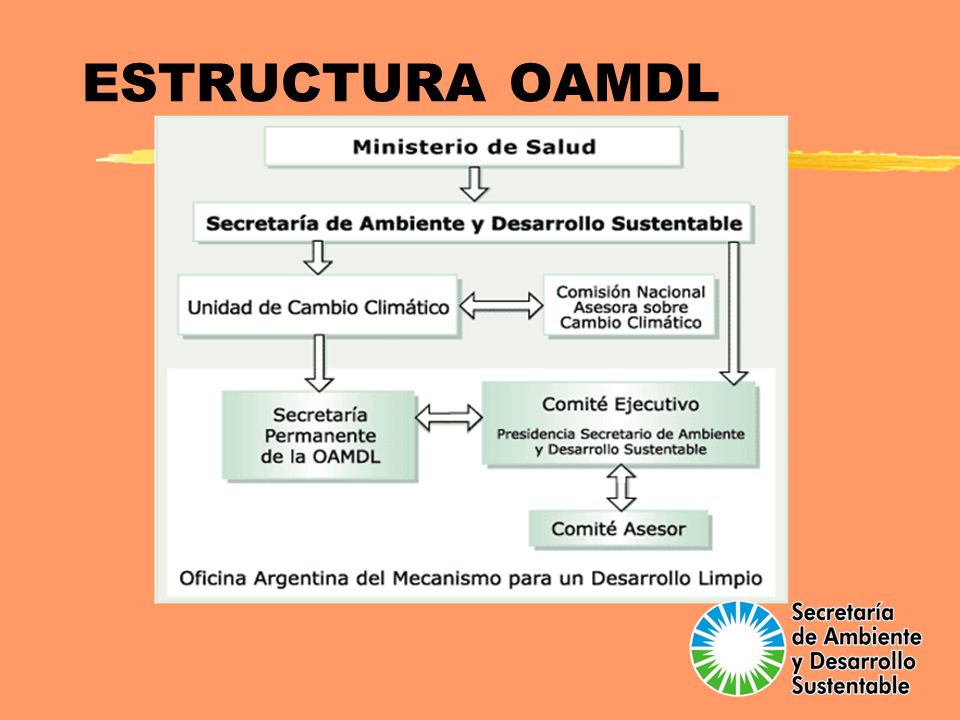 ESTRUCTURA OAMDL

Ministerio de Salud

Secretaría de Ambiente y Desarrollo Sustentable

Unidad de Cambio Climático

Comisión Nacional Asesora sobre Cambio Climático

Secretaría Permanente de la OAMDL

Comité Ejecutivo

Presidencia Secretario de Ambiente y Desarrollo Sustentable

Comité Asesor

Oficina Argentina del Mecanismo para un Desarrollo Limpio

Secretaría de Ambiente y Desarrollo Sustentable